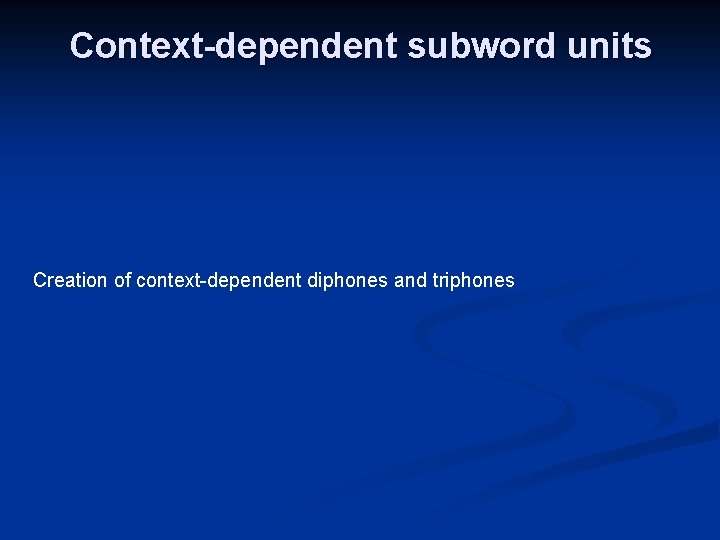 Context-dependent subword units

Creation of context-dependent diphones and triphones